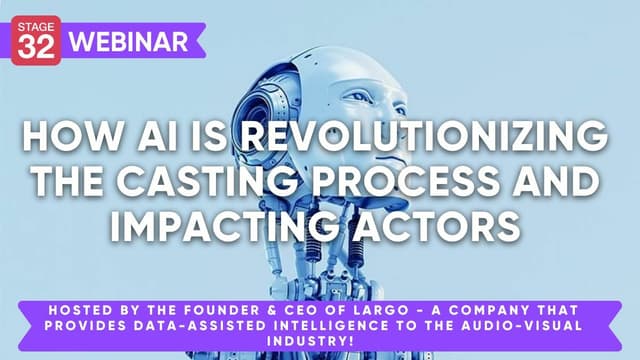 STAGE 32 WEBINAR

HOW AI IS REVOLUTIONIZING THE CASTING PROCESS AND IMPACTING ACTORS

HOSTED BY THE FOUNDER & CEO OF LARGO - A COMPANY THAT PROVIDES DATA-ASSISTED INTELLIGENCE TO THE AUDIO-VISUAL INDUSTRY!